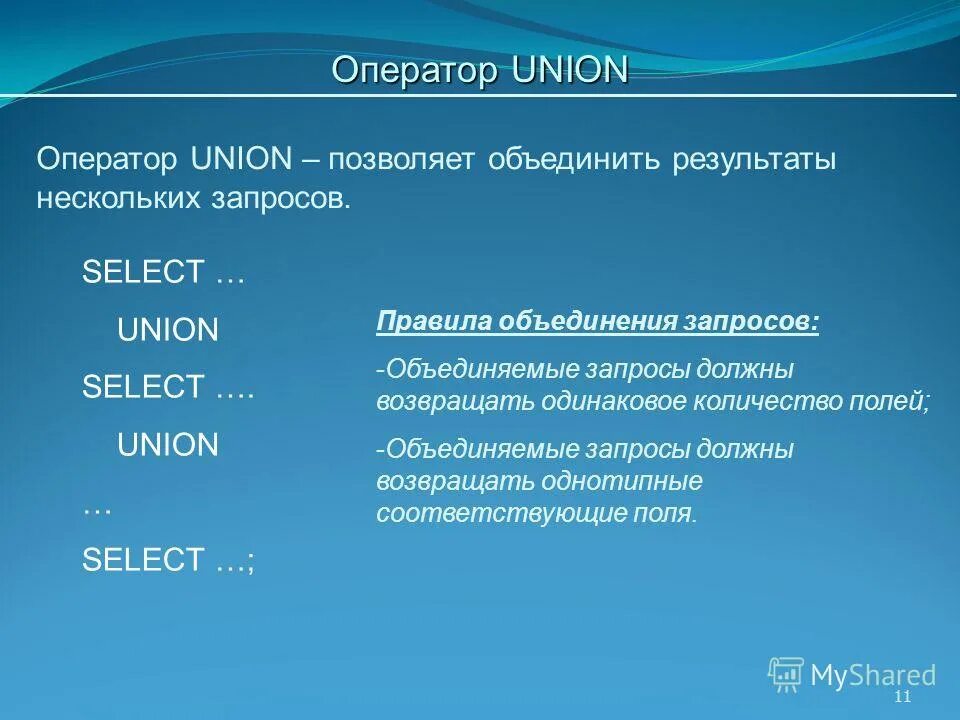 Оператор UNION

Оператор UNION – позволяет объединить результаты нескольких запросов.

SELECT …

UNION

SELECT ….

UNION

…

SELECT …;

Правила объединения запросов:

-Объединяемые запросы должны возвращать одинаковое количество полей;

-Объединяемые запросы должны возвращать однотипные соответствующие поля.

MyShared

11